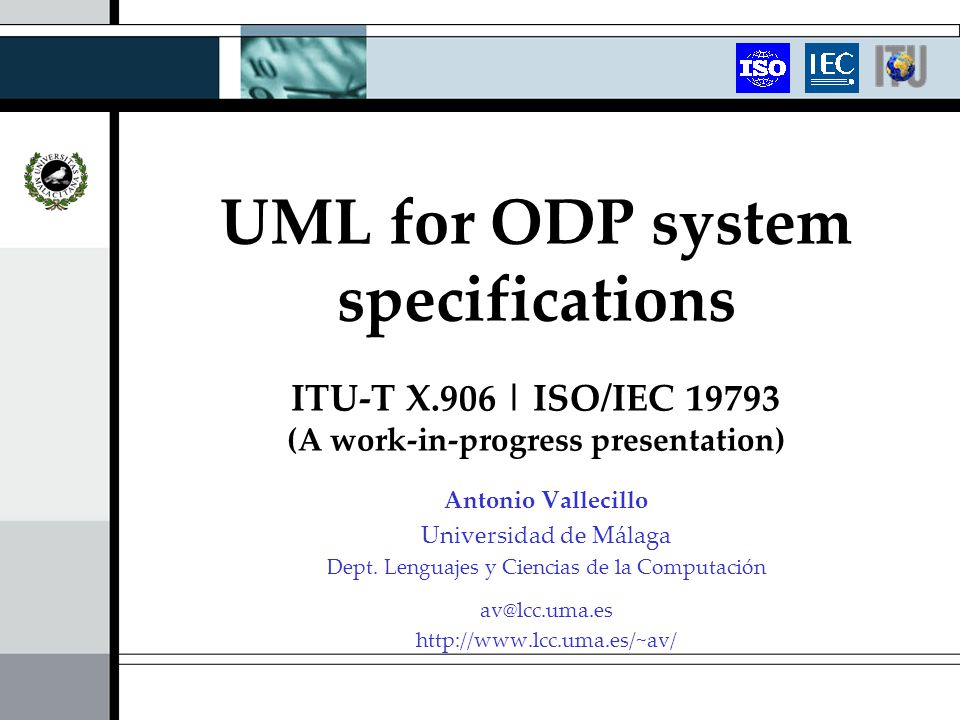 ISO IEC ITU

UNIVERSITAS MALACITANA

UML for ODP system specifications

ITU-T X.906 | ISO/IEC 19793
(A work-in-progress presentation)

Antonio Vallecillo
Universidad de Málaga
Dept. Lenguajes y Ciencias de la Computación

av@lcc.uma.es
http://www.lcc.uma.es/~av/